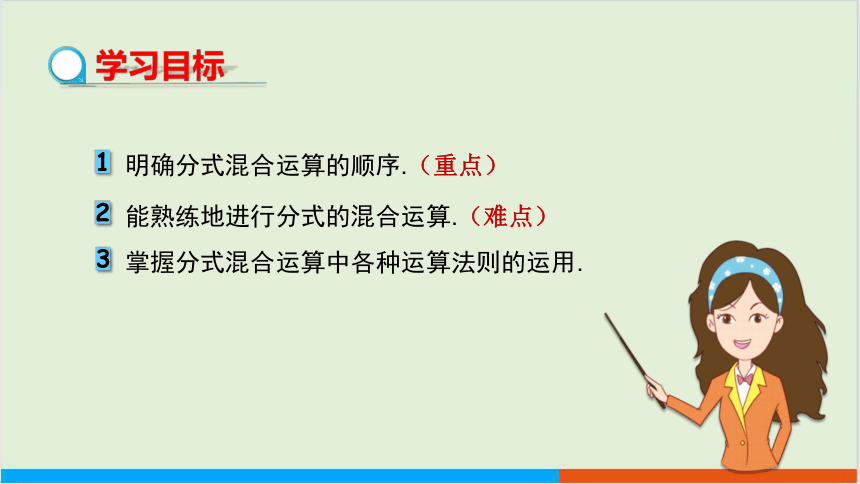 学习目标

1 明确分式混合运算的顺序.（重点）

2 能熟练地进行分式的混合运算.（难点）

3 掌握分式混合运算中各种运算法则的运用.